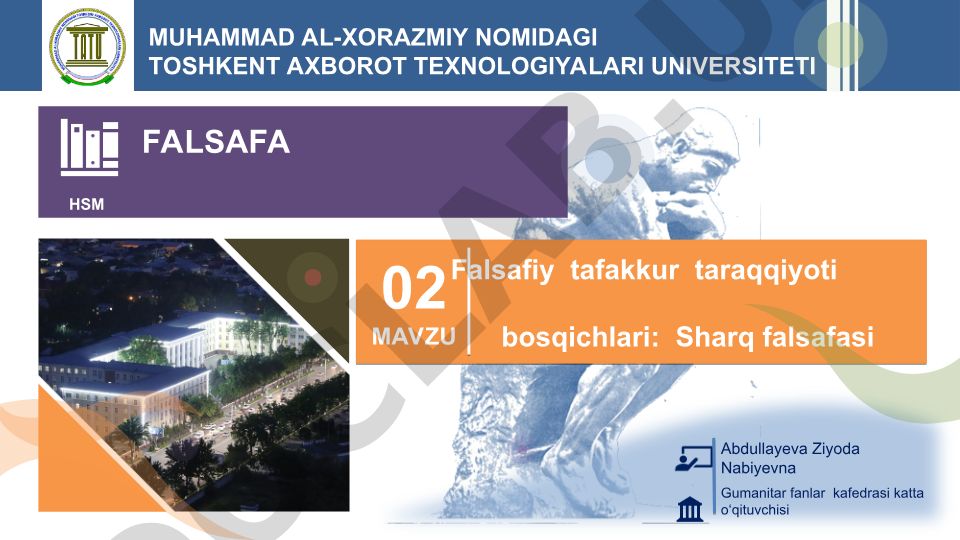 MUHAMMAD AL-XORAZMIY NOMIDAGI
TOSHKENT AXBOROT TEXNOLOGIYALARI UNIVERSITETI

FALSAFA

HSM

02
MAVZU

Falsafiy tafakkur taraqqiyoti bosqichlari: Sharq falsafasi

Abdullayeva Ziyoda Nabiyevna

Gumanitar fanlar kafedrasi katta o'qituvchisi